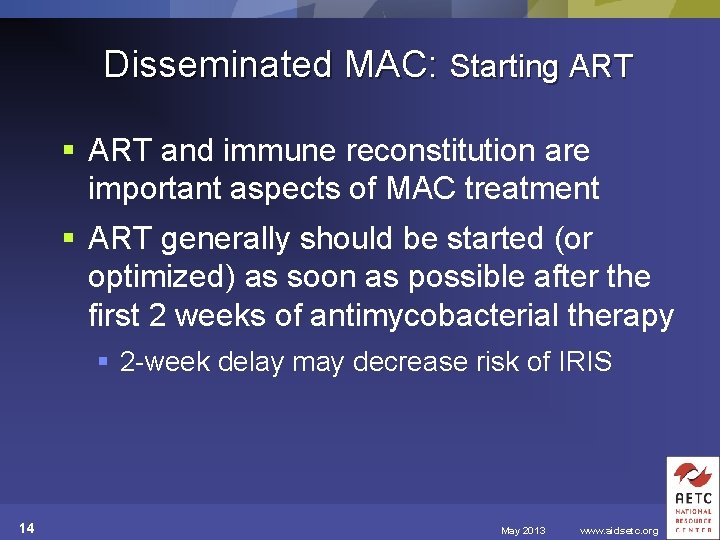 Disseminated MAC: Starting ART

▪ ART and immune reconstitution are important aspects of MAC treatment

▪ ART generally should be started (or optimized) as soon as possible after the first 2 weeks of antimycobacterial therapy

▪ 2-week delay may decrease risk of IRIS

14

May 2013

www.aidsetc.org

AETC NATIONAL RESOURCE CENTER